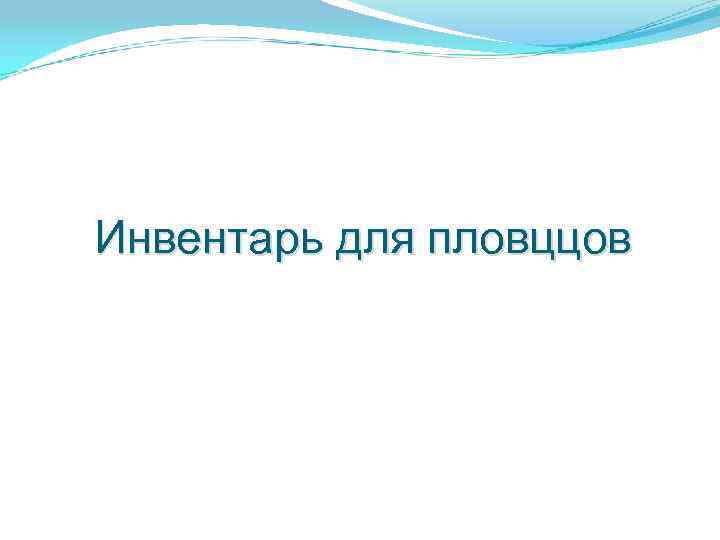 Инвентарь для пловццов